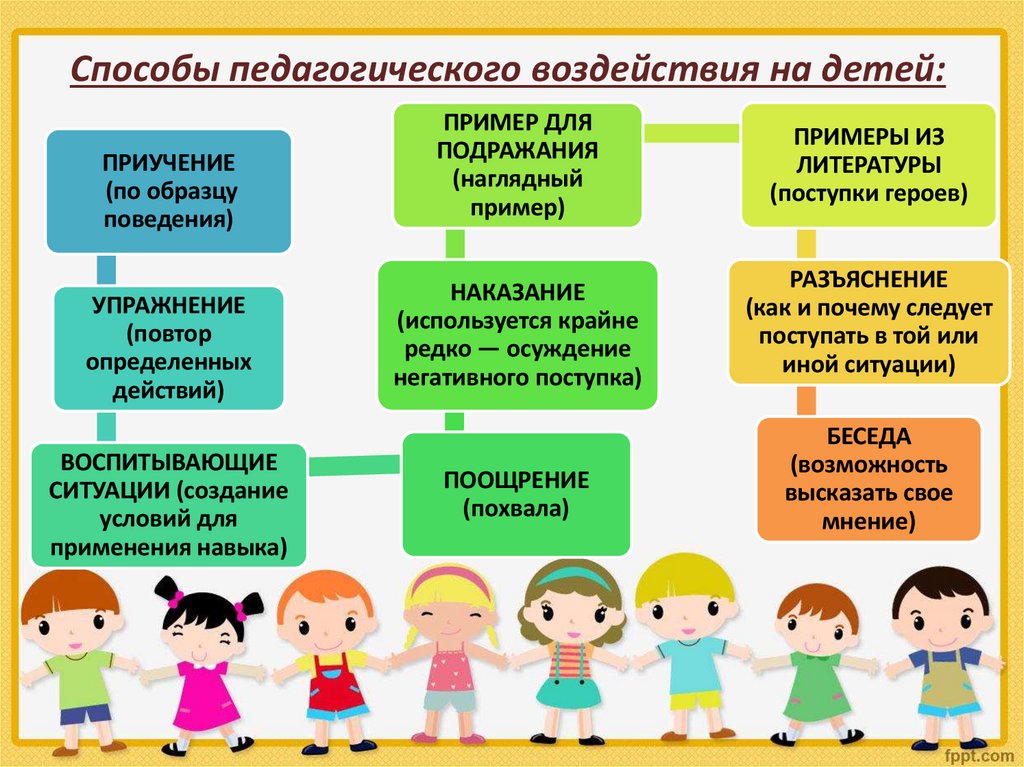 Способы педагогического воздействия на детей:

ПРИУЧЕНИЕ (по образцу поведения)

УПРАЖНЕНИЕ (повтор определенных действий)

ВОСПИТЫВАЮЩИЕ СИТУАЦИИ (создание условий для применения навыка)

ПРИМЕР ДЛЯ ПОДРАЖАНИЯ (наглядный пример)

НАКАЗАНИЕ (используется крайне редко — осуждение негативного поступка)

ПООЩРЕНИЕ (похвала)

ПРИМЕРЫ ИЗ ЛИТЕРАТУРЫ (поступки героев)

РАЗЪЯСНЕНИЕ (как и почему следует поступать в той или иной ситуации)

БЕСЕДА (возможность высказать свое мнение)

fppt.com